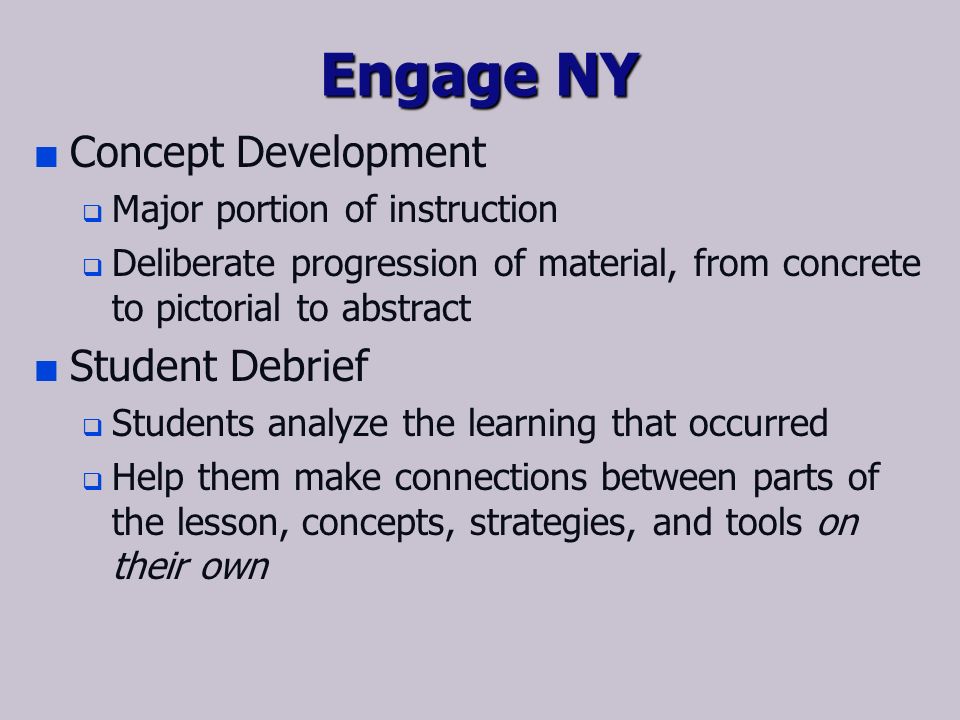 Engage NY

Concept Development

Major portion of instruction

Deliberate progression of material, from concrete to pictorial to abstract

Student Debrief

Students analyze the learning that occurred

Help them make connections between parts of the lesson, concepts, strategies, and tools on their own